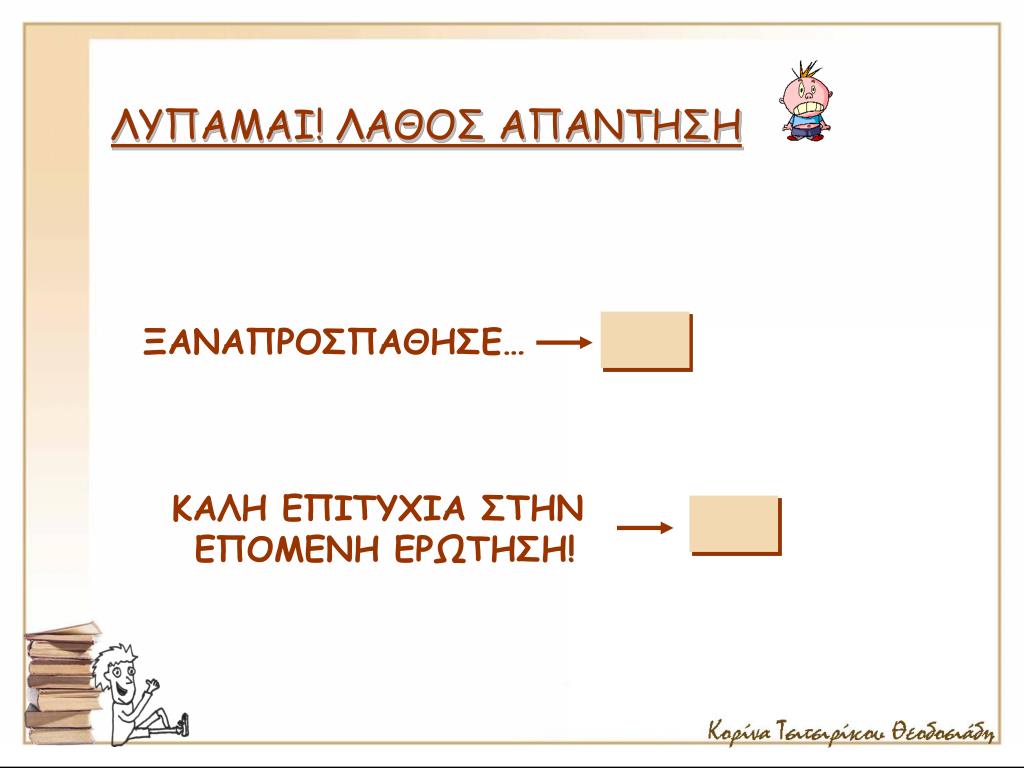 ΛΥΠΑΜΑΙ! ΛΑΘΟΣ ΑΠΑΝΤΗΣΗ

ΞΑΝΑΠΡΟΣΠΑΘΗΣΕ…

ΚΑΛΗ ΕΠΙΤΥΧΙΑ ΣΤΗΝ ΕΠΟΜΕΝΗ ΕΡΩΤΗΣΗ!

Κορίνα Τσιτσιρίκου Θεοδοσιάδη